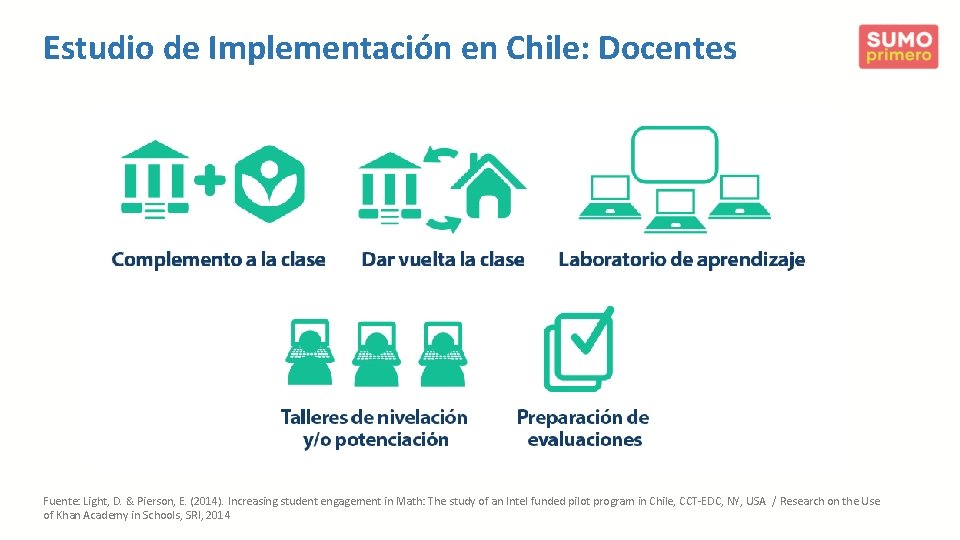 Estudio de Implementación en Chile: Docentes

SUMO primero

Complemento a la clase

Dar vuelta la clase

Laboratorio de aprendizaje

Talleres de nivelación y/o potenciación

Preparación de evaluaciones

Fuente: Light, D. & Pierson, E. (2014). Increasing student engagement in Math: The study of an Intel funded pilot program in Chile, CCT-EDC, NY, USA / Research on the Use of Khan Academy in Schools, SRI, 2014